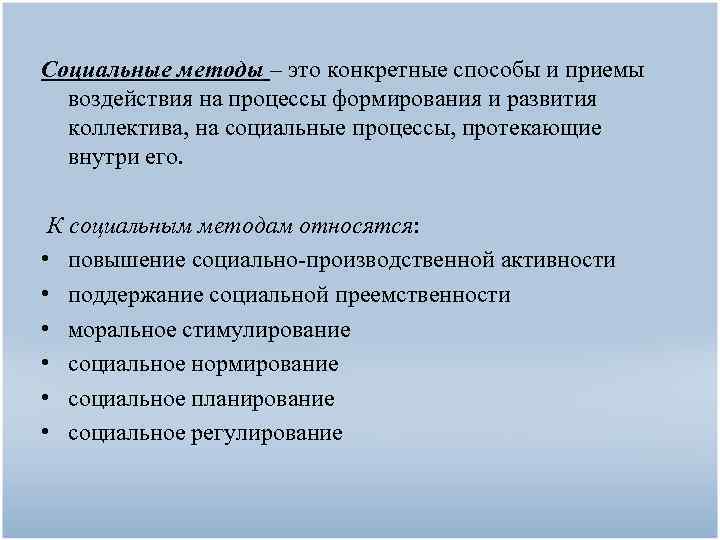 Социальные методы – это конкретные способы и приемы воздействия на процессы формирования и развития коллектива, на социальные процессы, протекающие внутри его.

К социальным методам относятся:
• повышение социально-производственной активности
• поддержание социальной преемственности
• моральное стимулирование
• социальное нормирование
• социальное планирование
• социальное регулирование